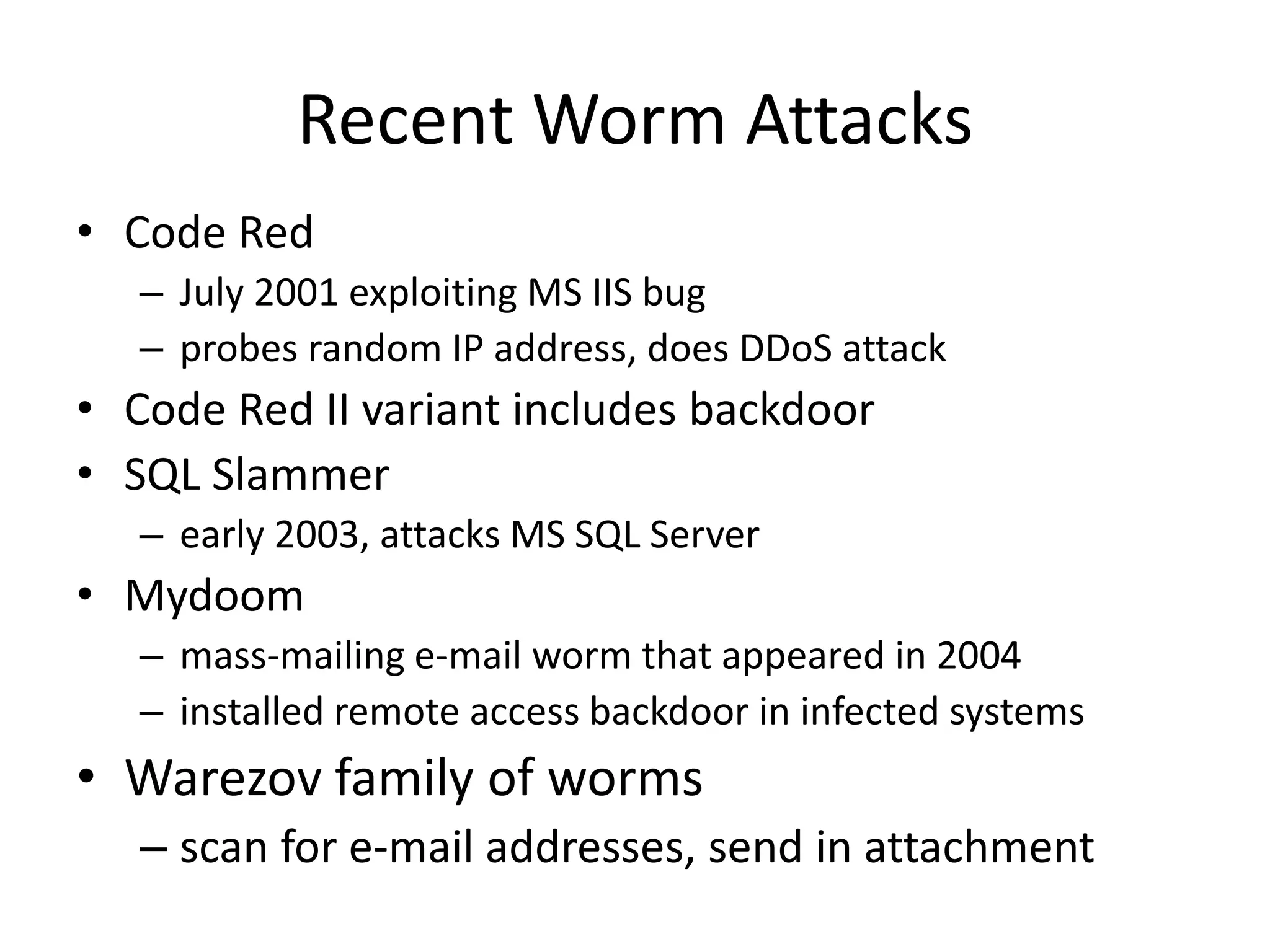 Recent Worm Attacks

• Code Red
– July 2001 exploiting MS IIS bug
– probes random IP address, does DDoS attack
• Code Red II variant includes backdoor
• SQL Slammer
– early 2003, attacks MS SQL Server
• Mydoom
– mass-mailing e-mail worm that appeared in 2004
– installed remote access backdoor in infected systems
• Warezov family of worms
– scan for e-mail addresses, send in attachment